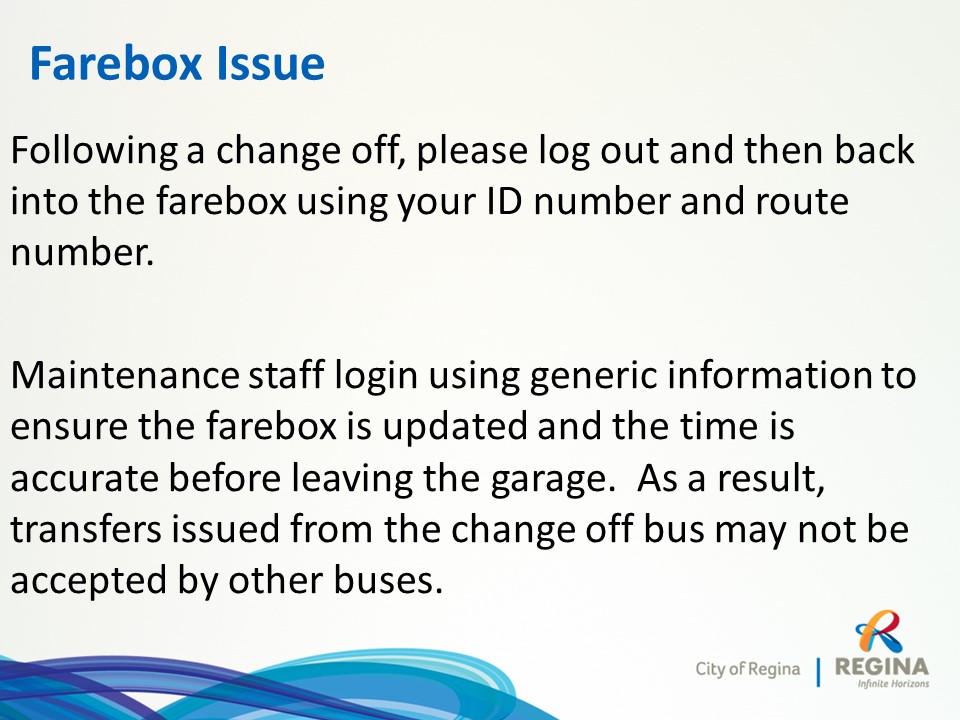 Farebox Issue

Following a change off, please log out and then back into the farebox using your ID number and route number.

Maintenance staff login using generic information to ensure the farebox is updated and the time is accurate before leaving the garage. As a result, transfers issued from the change off bus may not be accepted by other buses.

City of Regina | REGINA Infinite Horizons